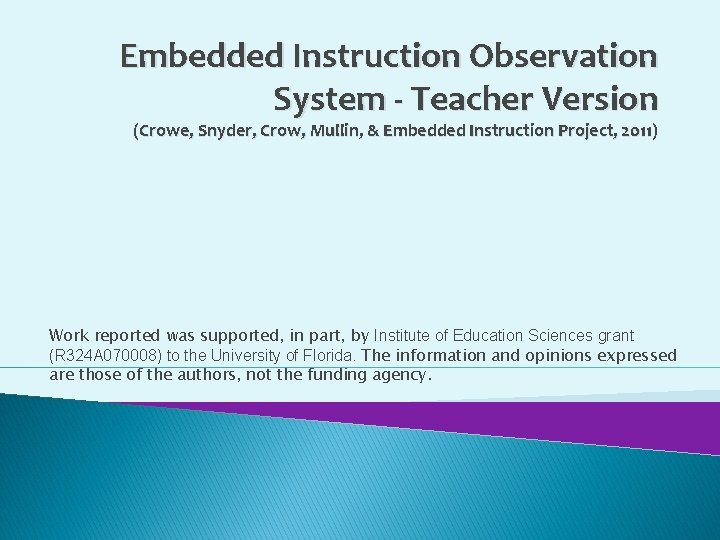 Embedded Instruction Observation System - Teacher Version

(Crowe, Snyder, Crow, Mullin, & Embedded Instruction Project, 2011)

Work reported was supported, in part, by Institute of Education Sciences grant (R324A070008) to the University of Florida. The information and opinions expressed are those of the authors, not the funding agency.